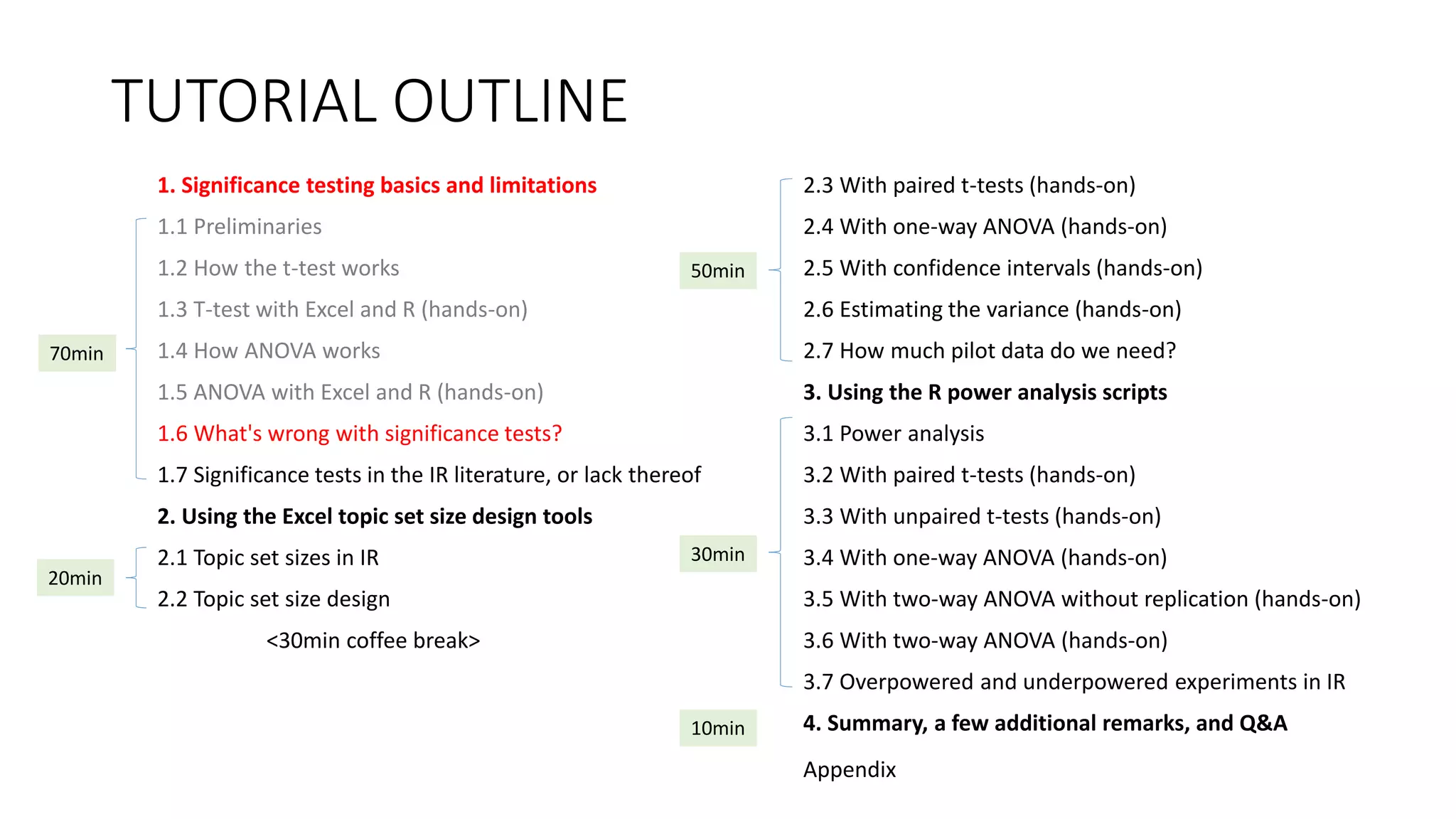 TUTORIAL OUTLINE

1. Significance testing basics and limitations

70min

1.1 Preliminaries

1.2 How the t-test works

1.3 T-test with Excel and R (hands-on)

1.4 How ANOVA works

1.5 ANOVA with Excel and R (hands-on)

1.6 What's wrong with significance tests?

1.7 Significance tests in the IR literature, or lack thereof

2. Using the Excel topic set size design tools

20min

2.1 Topic set sizes in IR

2.2 Topic set size design

<30min coffee break>

50min

2.3 With paired t-tests (hands-on)

2.4 With one-way ANOVA (hands-on)

2.5 With confidence intervals (hands-on)

2.6 Estimating the variance (hands-on)

2.7 How much pilot data do we need?

3. Using the R power analysis scripts

30min

3.1 Power analysis

3.2 With paired t-tests (hands-on)

3.3 With unpaired t-tests (hands-on)

3.4 With one-way ANOVA (hands-on)

3.5 With two-way ANOVA without replication (hands-on)

3.6 With two-way ANOVA (hands-on)

3.7 Overpowered and underpowered experiments in IR

10min

4. Summary, a few additional remarks, and Q&A

Appendix